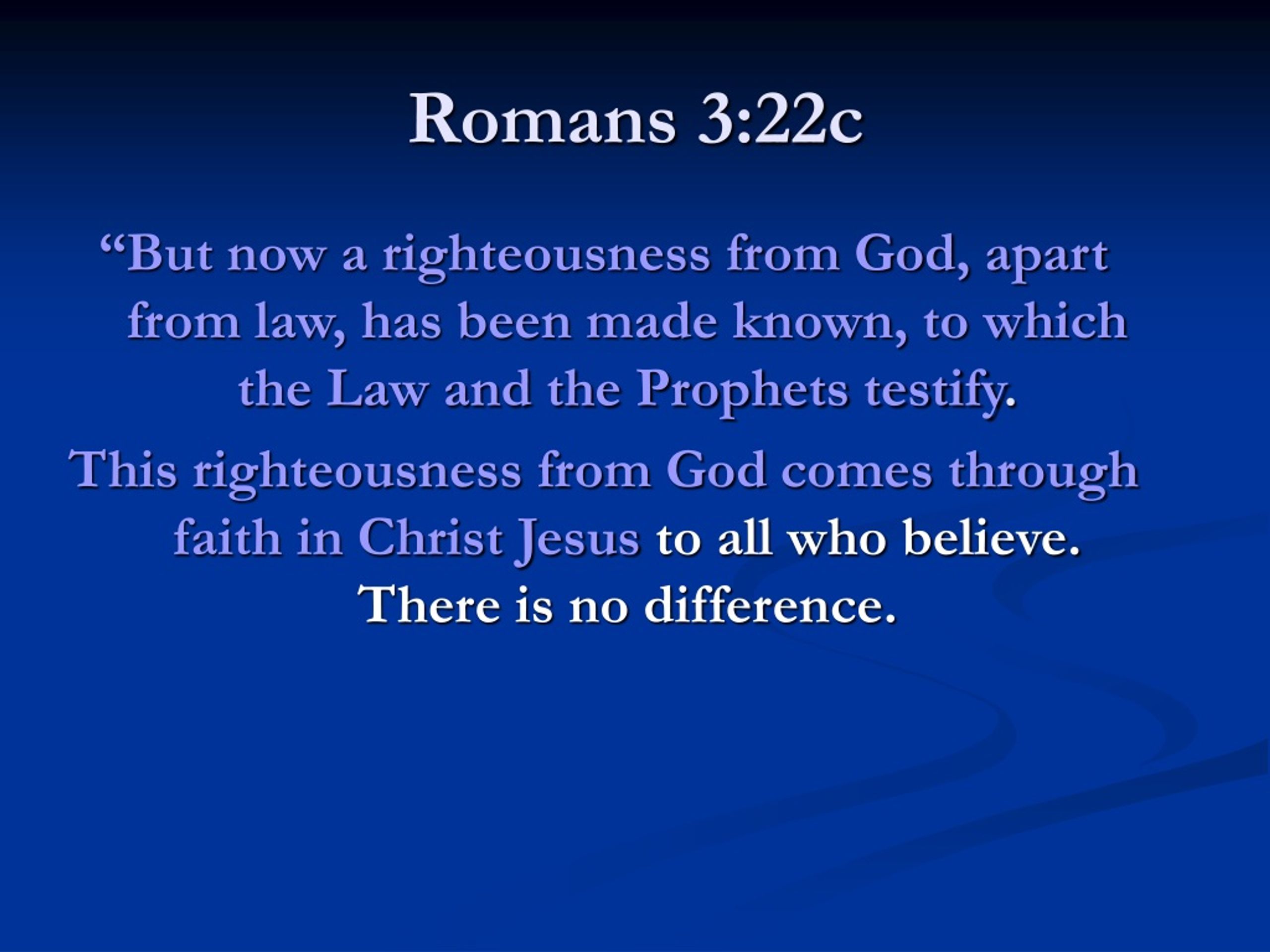 Romans 3:22c

“But now a righteousness from God, apart from law, has been made known, to which the Law and the Prophets testify.

This righteousness from God comes through faith in Christ Jesus to all who believe. There is no difference.